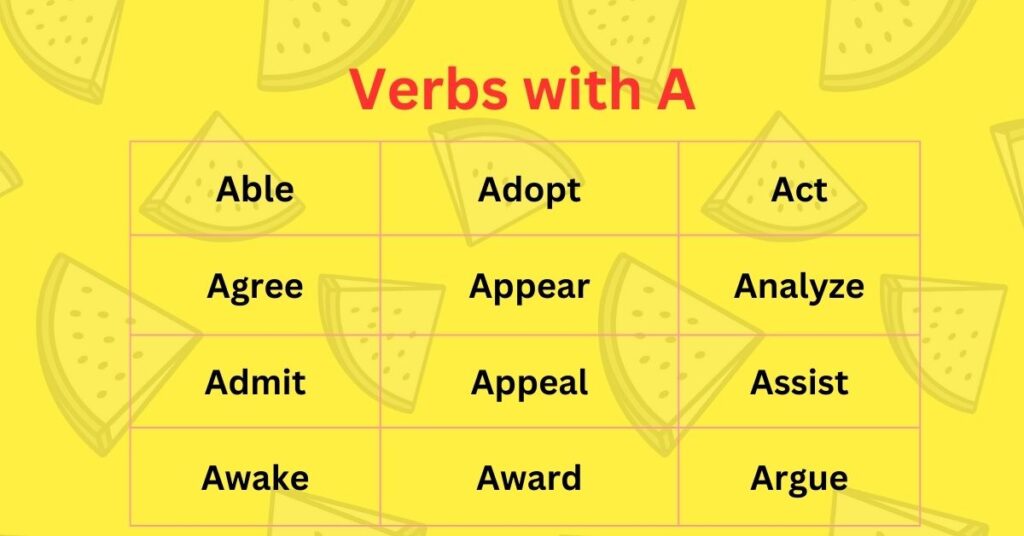 Verbs with A

| Able | Adopt | Act |
|---|---|---|
| Agree | Appear | Analyze |
| Admit | Appeal | Assist |
| Awake | Award | Argue |